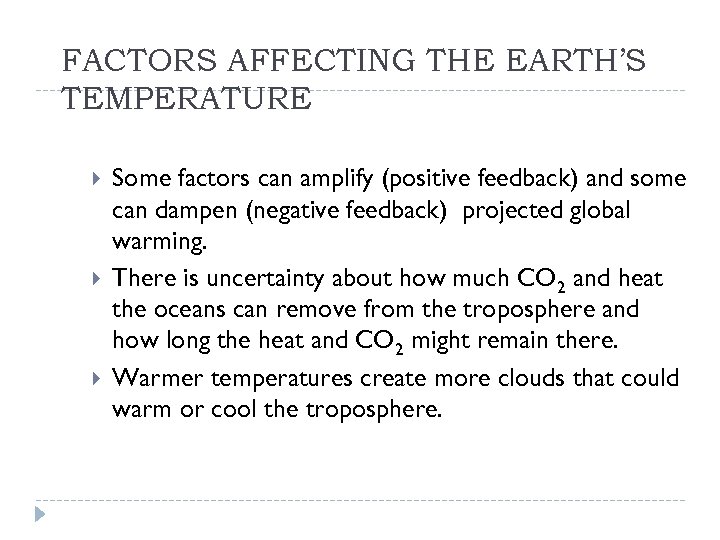 FACTORS AFFECTING THE EARTH'S TEMPERATURE

Some factors can amplify (positive feedback) and some can dampen (negative feedback) projected global warming.

There is uncertainty about how much $CO_2$ and heat the oceans can remove from the troposphere and how long the heat and $CO_2$ might remain there.

Warmer temperatures create more clouds that could warm or cool the troposphere.